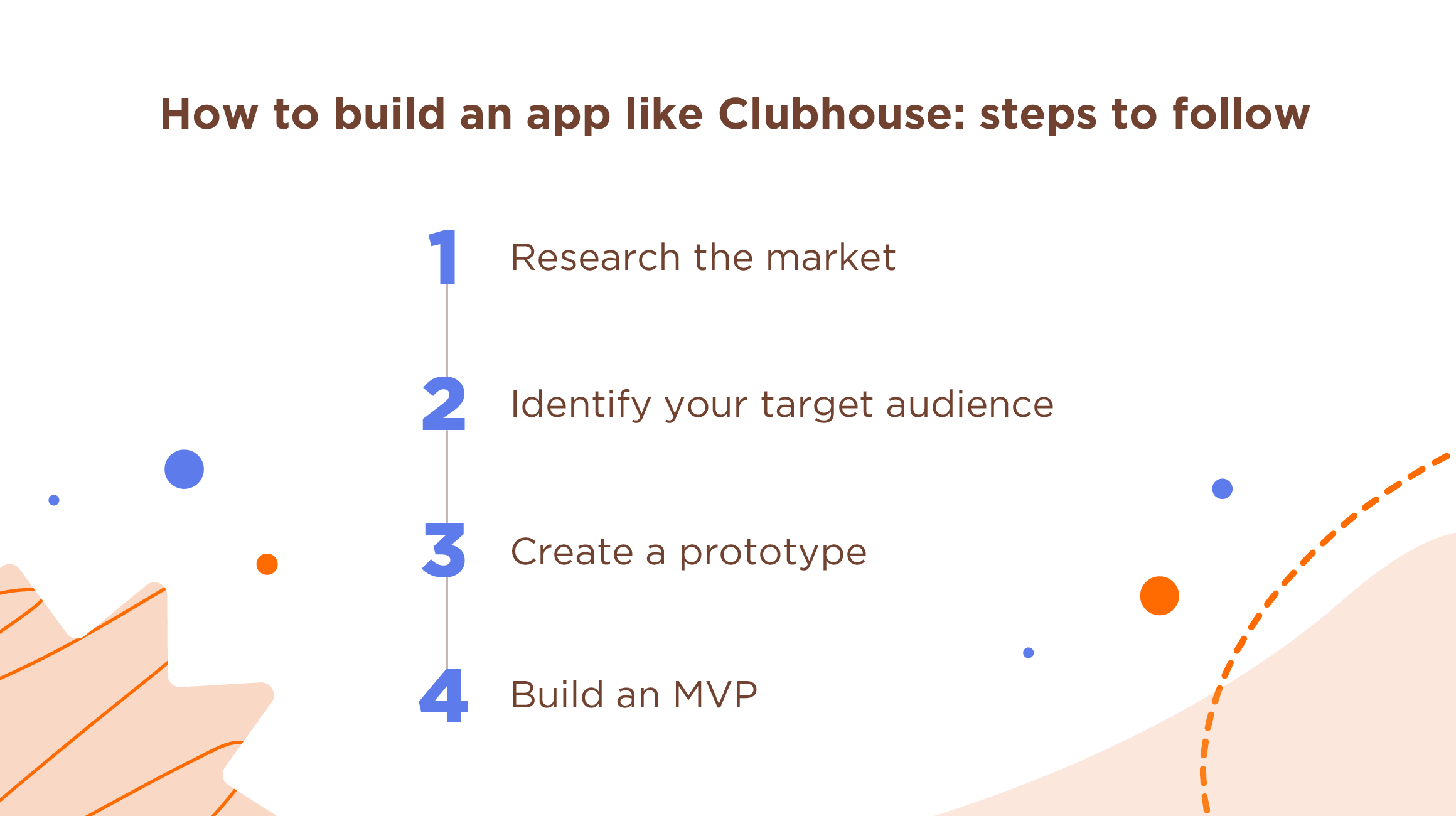 How to build an app like Clubhouse: steps to follow

1 Research the market

2 Identify your target audience

3 Create a prototype

4 Build an MVP